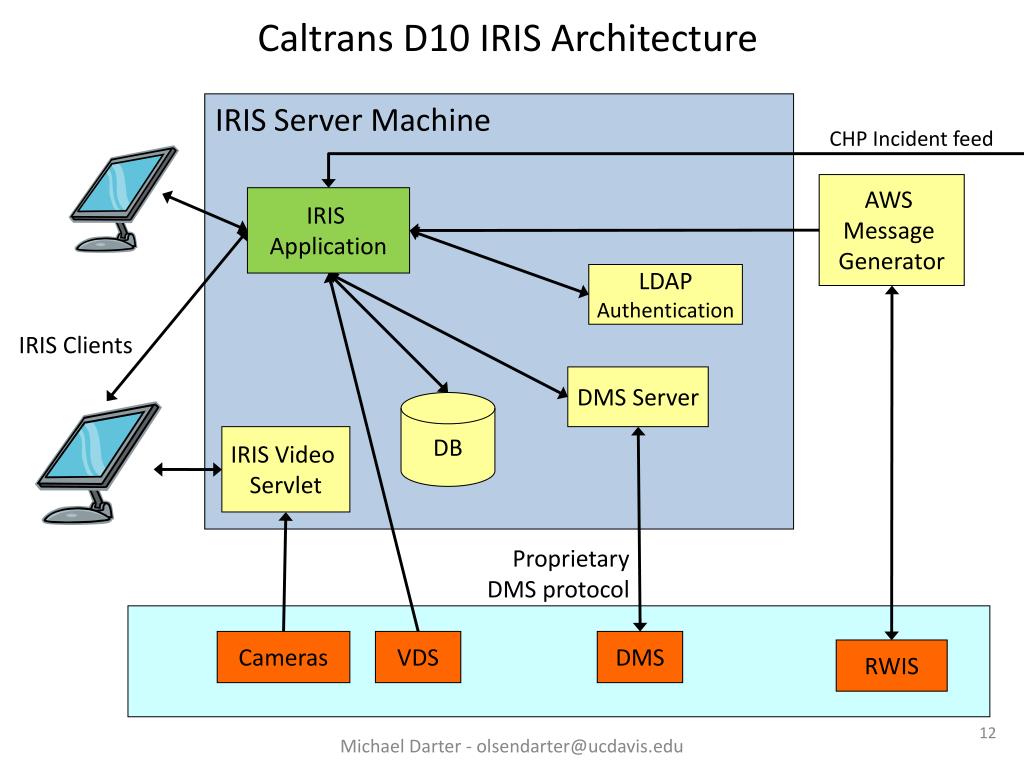 Caltrans D10 IRIS Architecture

IRIS Server Machine

CHP Incident feed

IRIS Application

AWS Message Generator

LDAP Authentication

IRIS Clients

DMS Server

DB

IRIS Video Servlet

Proprietary DMS protocol

Cameras

VDS

DMS

RWIS

Michael Darter - olsendarter@ucdavis.edu

12